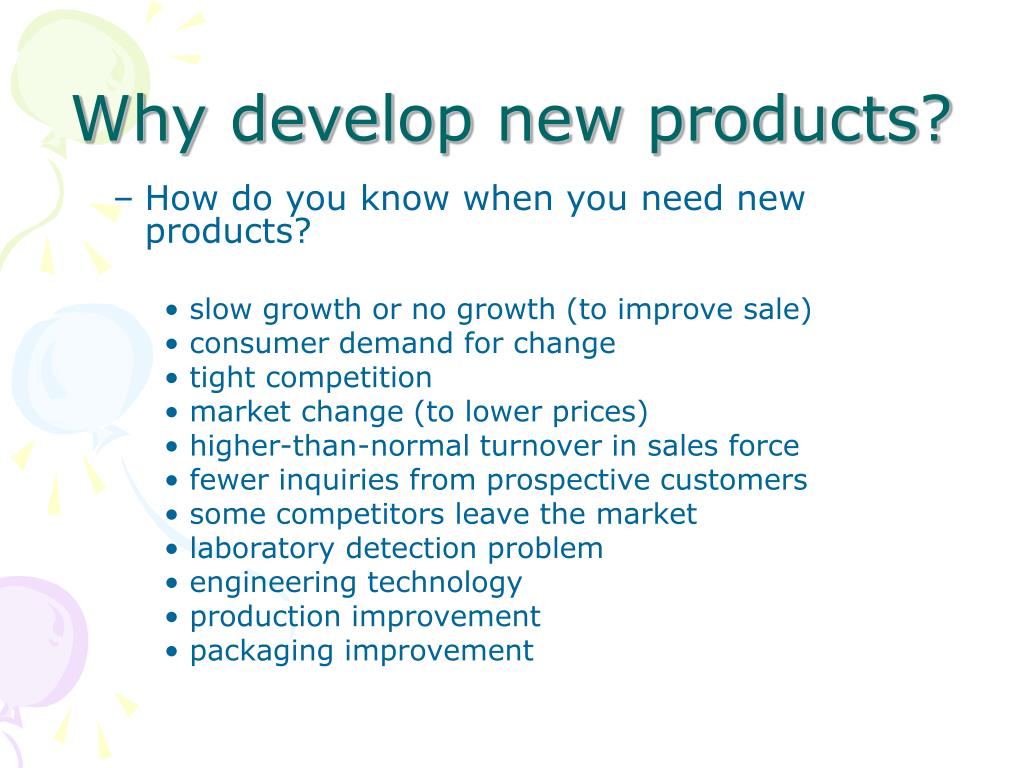 Why develop new products?

– How do you know when you need new products?

• slow growth or no growth (to improve sale)
• consumer demand for change
• tight competition
• market change (to lower prices)
• higher-than-normal turnover in sales force
• fewer inquiries from prospective customers
• some competitors leave the market
• laboratory detection problem
• engineering technology
• production improvement
• packaging improvement